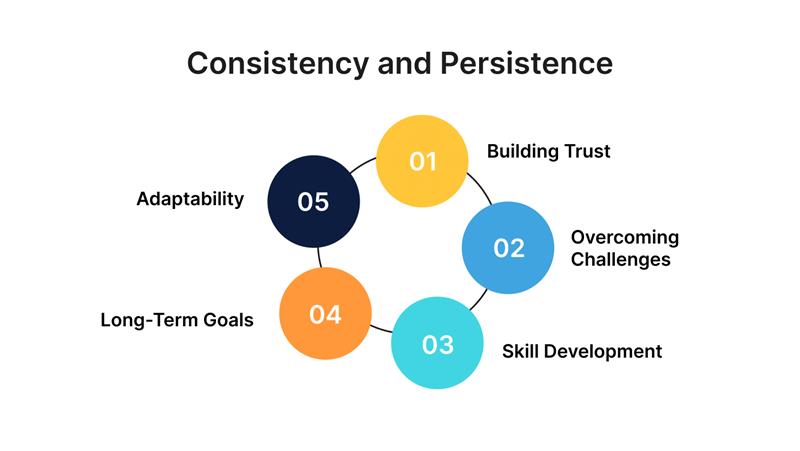 Consistency and Persistence

01 Building Trust

02 Overcoming Challenges

03 Skill Development

04 Long-Term Goals

05 Adaptability